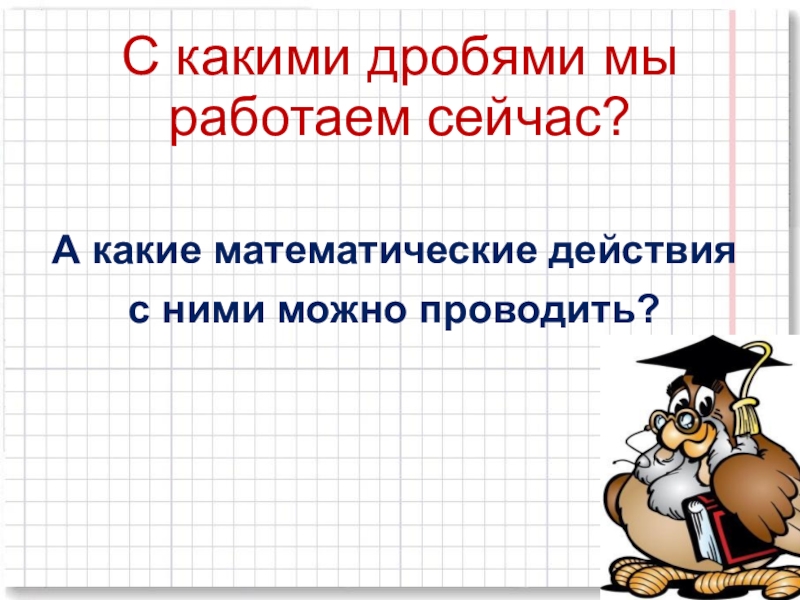 С какими дробями мы работаем сейчас?

А какие математические действия с ними можно проводить?